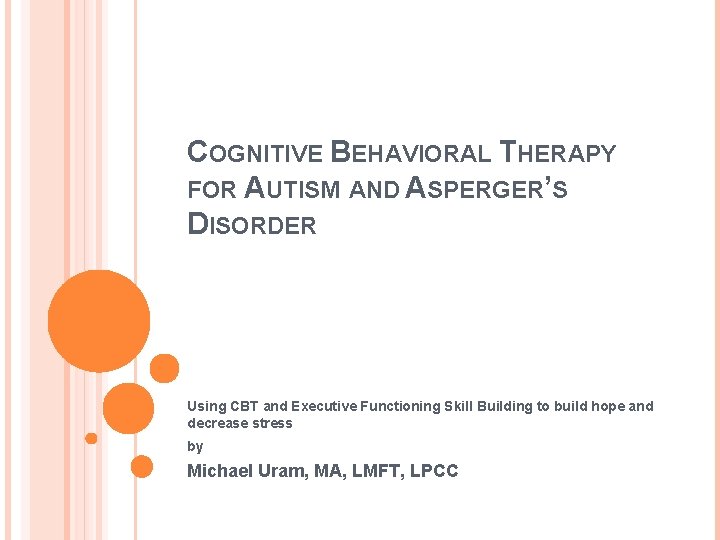 COGNITIVE BEHAVIORAL THERAPY FOR AUTISM AND ASPERGER'S DISORDER

Using CBT and Executive Functioning Skill Building to build hope and decrease stress

by

Michael Uram, MA, LMFT, LPCC